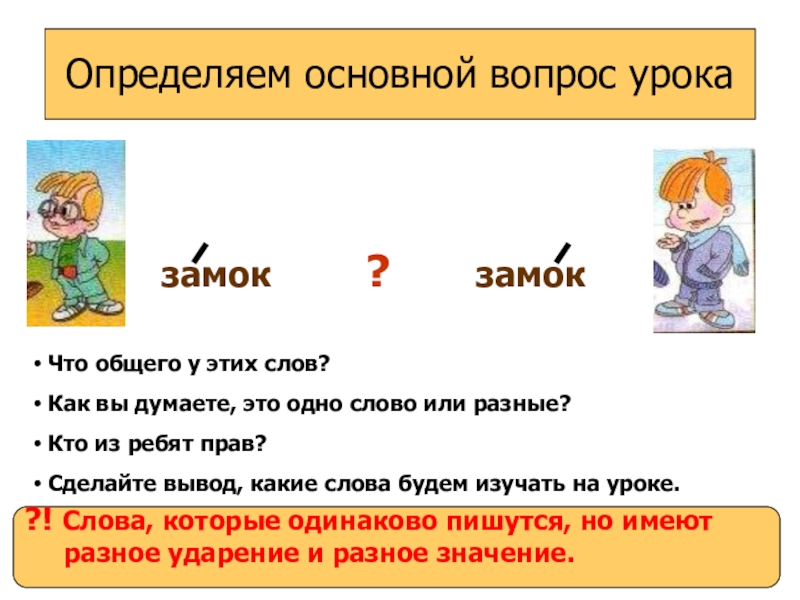 Определяем основной вопрос урока

за́мок ? замо́к

• Что общего у этих слов?

• Как вы думаете, это одно слово или разные?

• Кто из ребят прав?

• Сделайте вывод, какие слова будем изучать на уроке.

?! Слова, которые одинаково пишутся, но имеют разное ударение и разное значение.